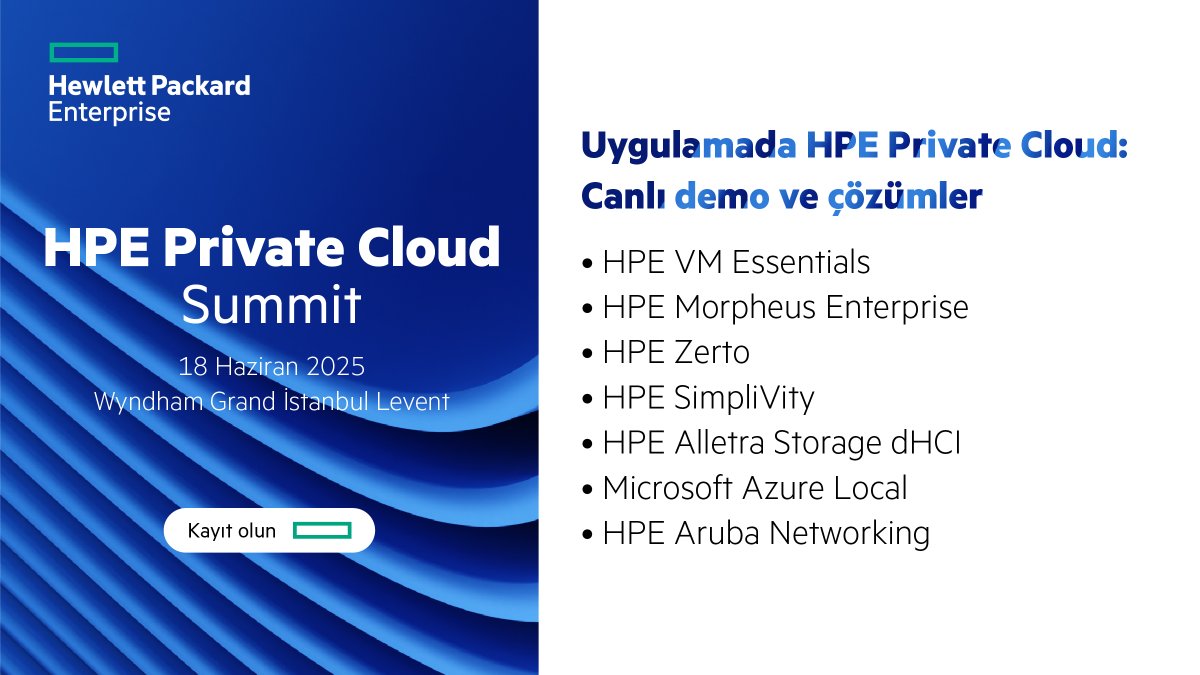 Hewlett Packard Enterprise

HPE Private Cloud Summit

18 Haziran 2025
Wyndham Grand İstanbul Levent

Kayıt olun

Uygulamada HPE Private Cloud: Canlı demo ve çözümler

• HPE VM Essentials
• HPE Morpheus Enterprise
• HPE Zerto
• HPE SimpliVity
• HPE Alletra Storage dHCI
• Microsoft Azure Local
• HPE Aruba Networking